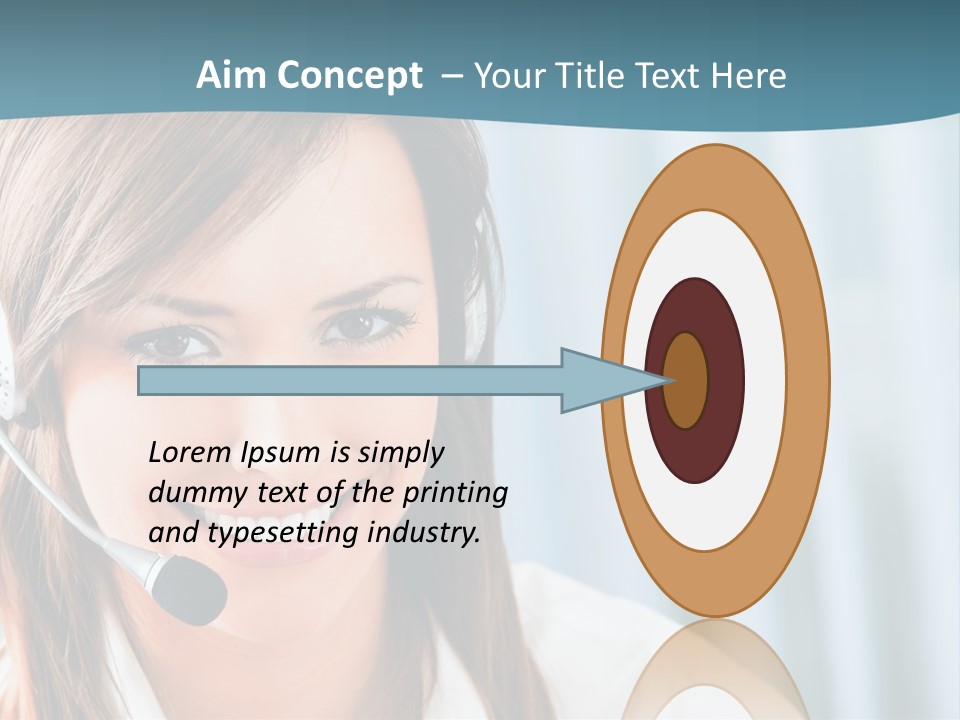 Aim Concept – Your Title Text Here

Lorem Ipsum is simply dummy text of the printing and typesetting industry.